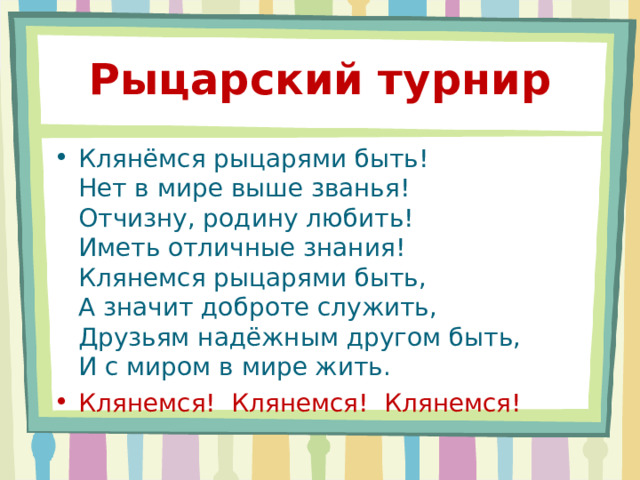 Рыцарский турнир

• Клянёмся рыцарями быть!
Нет в мире выше званья!
Отчизну, родину любить!
Иметь отличные знания!
Клянемся рыцарями быть,
А значит доброте служить,
Друзьям надёжным другом быть,
И с миром в мире жить.

• Клянемся! Клянемся! Клянемся!